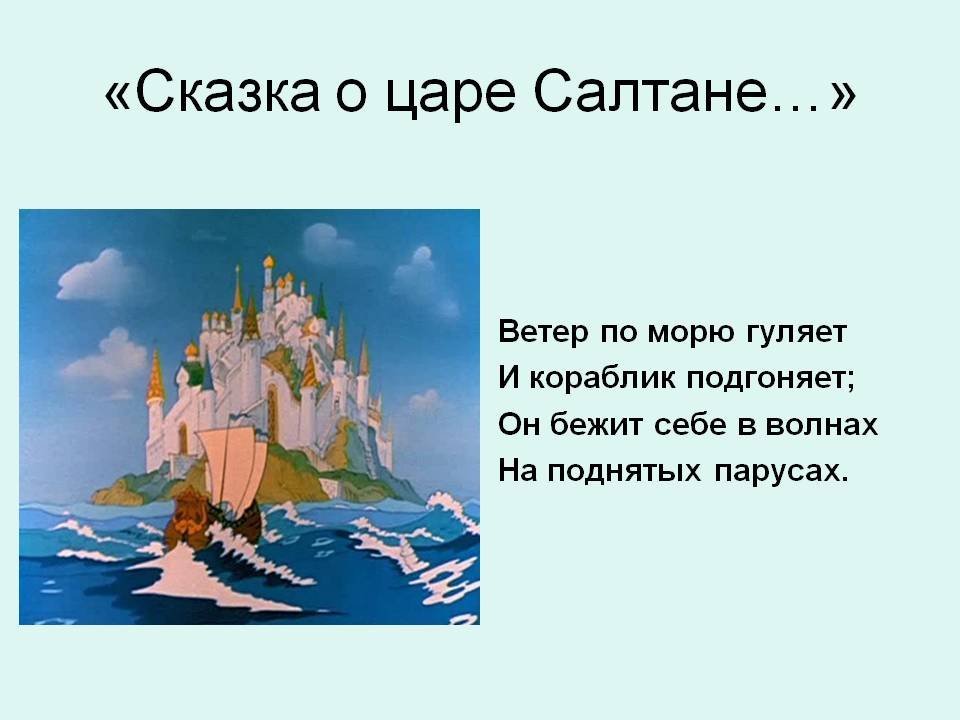 «Сказка о царе Салтане…»

Ветер по морю гуляет
И кораблик подгоняет;
Он бежит себе в волнах
На поднятых парусах.